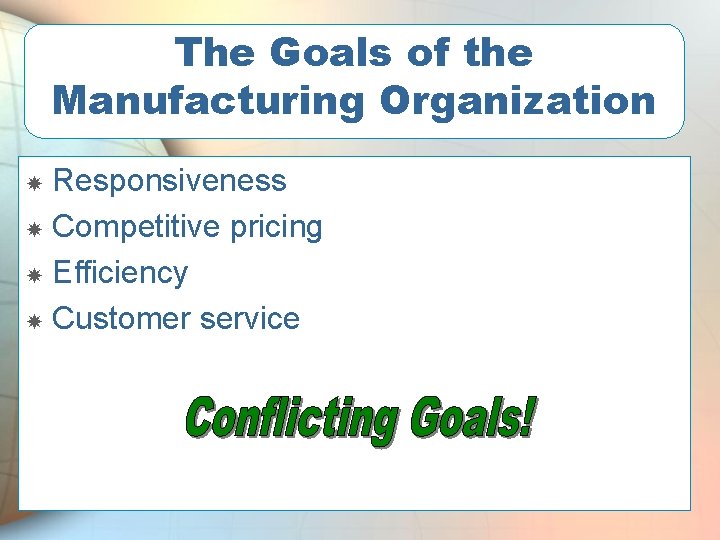 The Goals of the Manufacturing Organization

Responsiveness
Competitive pricing
Efficiency
Customer service

Conflicting Goals!